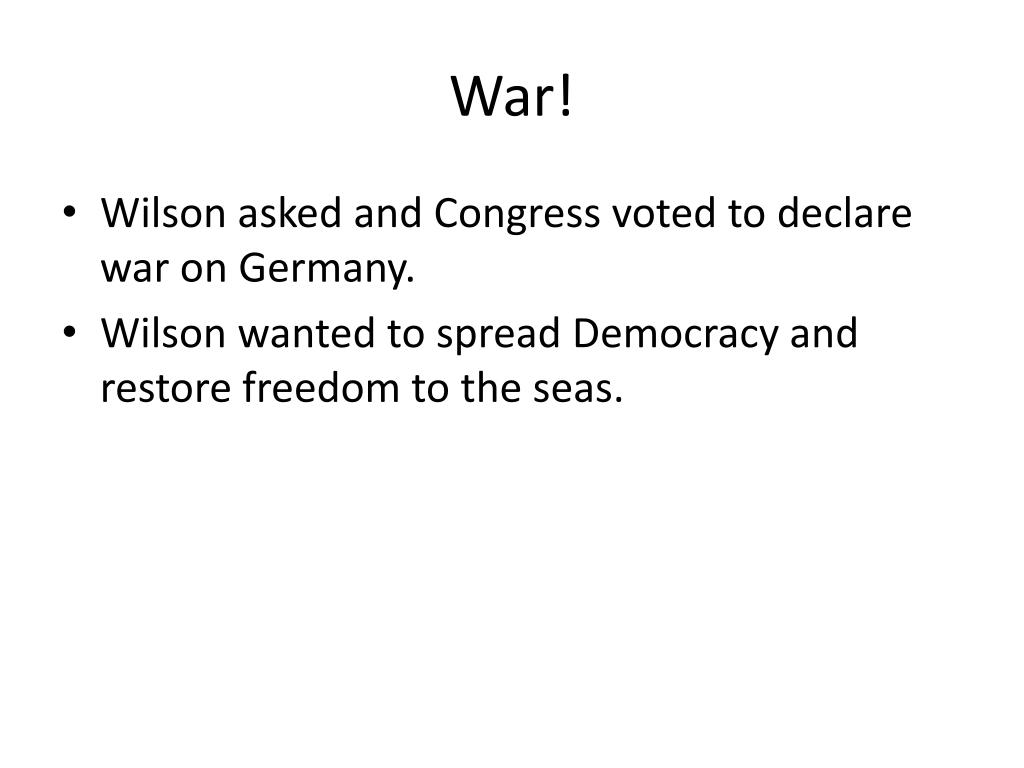 War!

• Wilson asked and Congress voted to declare war on Germany.
• Wilson wanted to spread Democracy and restore freedom to the seas.